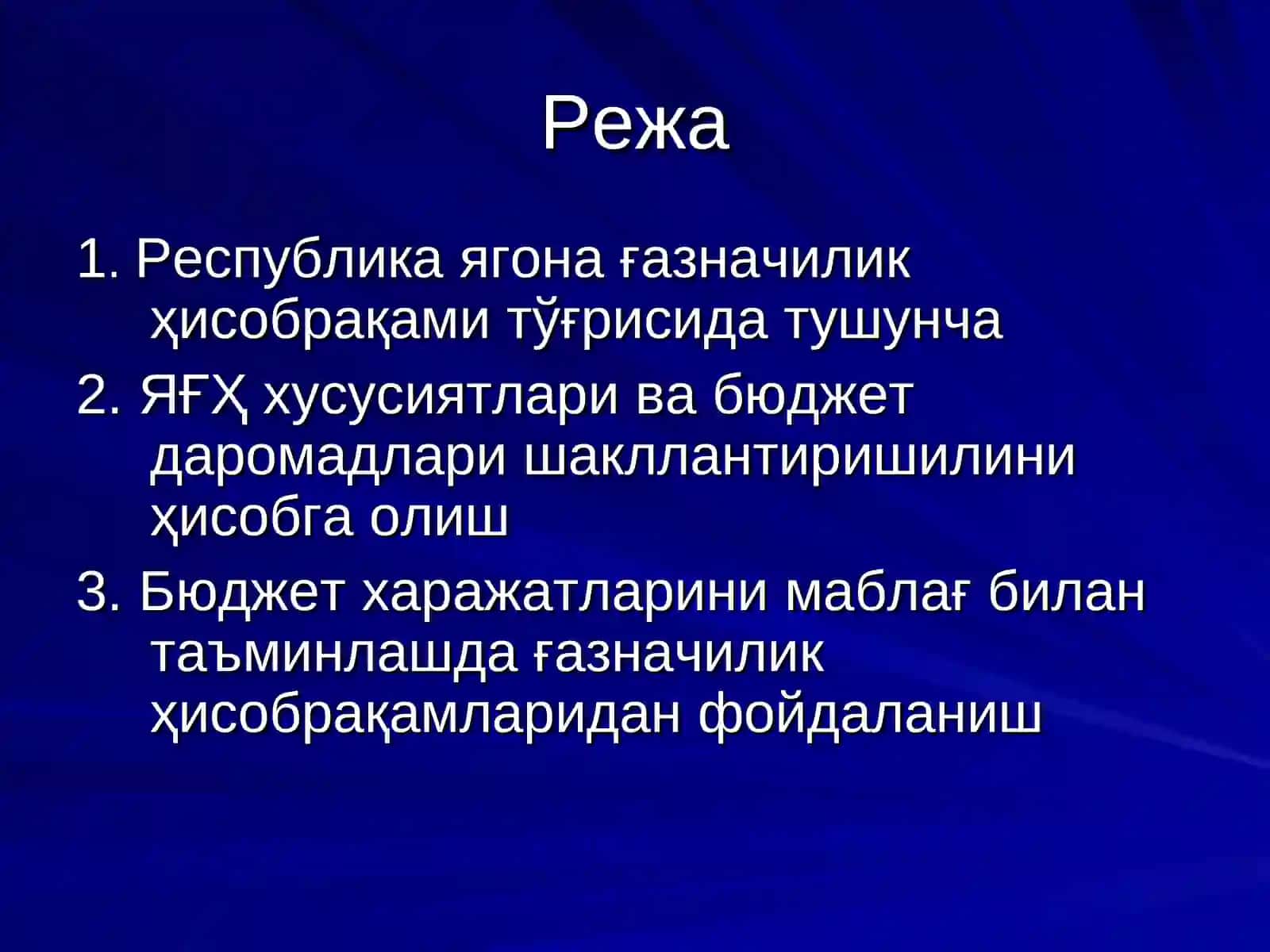 Режа

1. Республика ягона ғазначилик ҳисобрақами тўғрисида тушунча

2. ЯҒҲ хусусиятлари ва бюджет даромадлари шакллантиришилини ҳисобга олиш

3. Бюджет харажатларини маблағ билан таъминлашда ғазначилик ҳисобрақамларидан фойдаланиш